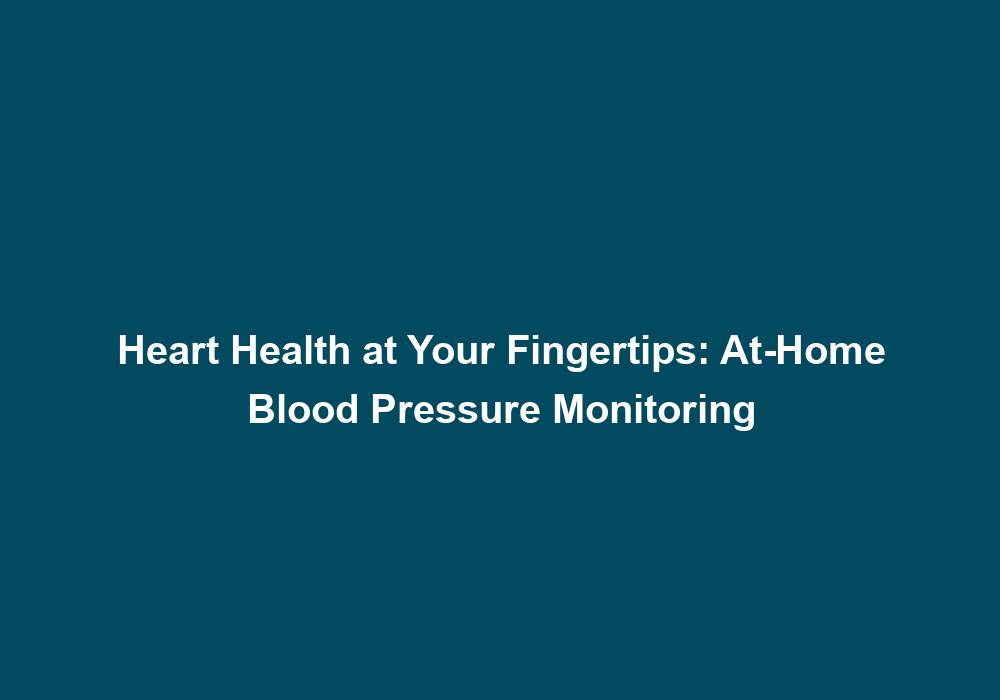 Heart Health at Your Fingertips: At-Home Blood Pressure Monitoring